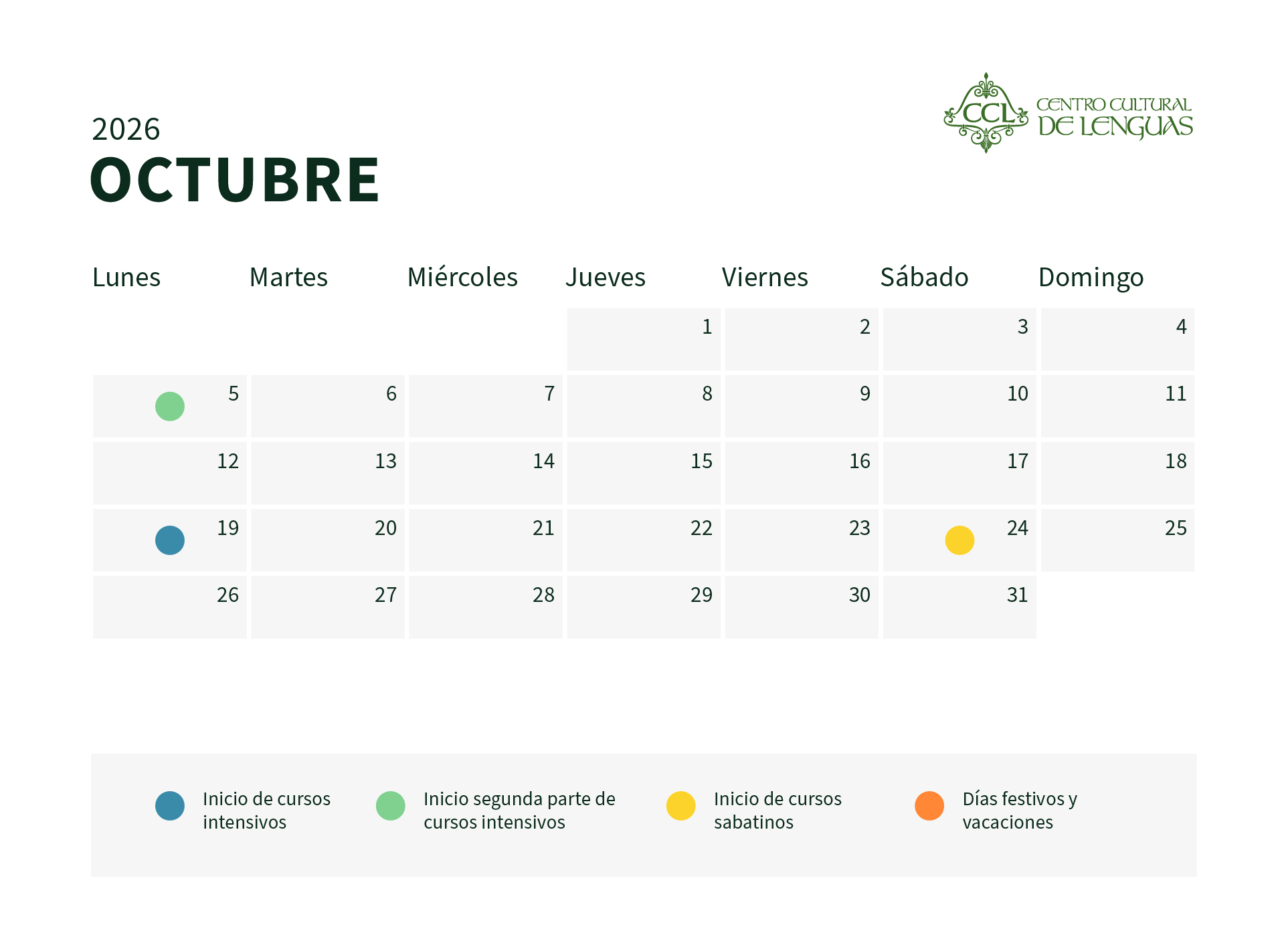 2026
OCTUBRE

CCL CENTRO CULTURAL DE LENGUAS

| Lunes | Martes | Miércoles | Jueves | Viernes | Sábado | Domingo |
|---|---|---|---|---|---|---|
| | | | 1 | 2 | 3 | 4 |
| 5 | 6 | 7 | 8 | 9 | 10 | 11 |
| 12 | 13 | 14 | 15 | 16 | 17 | 18 |
| 19 | 20 | 21 | 22 | 23 | 24 | 25 |
| 26 | 27 | 28 | 29 | 30 | 31 | |

Inicio de cursos intensivos

Inicio segunda parte de cursos intensivos

Inicio de cursos sabatinos

Días festivos y vacaciones